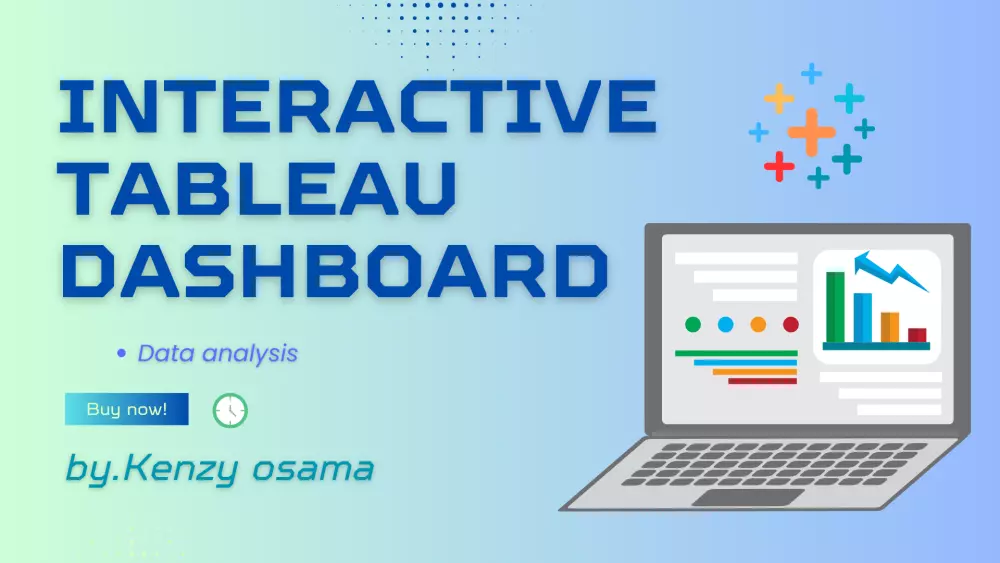 INTERACTIVE TABLEAU DASHBOARD

• Data analysis

Buy now!

by.Kenzy osama